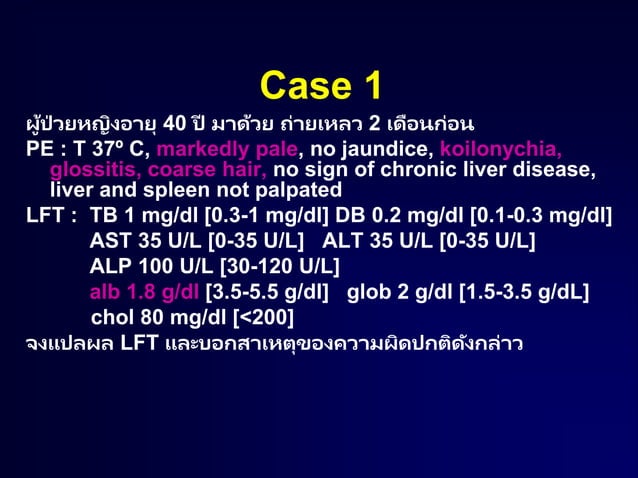 Case 1

ผู้ป่วยหญิงอายุ 40 ปี มาด้วย ถ่ายเหลว 2 เดือนก่อน

PE : T 37º C, markedly pale, no jaundice, koilonychia, glossitis, coarse hair, no sign of chronic liver disease, liver and spleen not palpated

LFT : TB 1 mg/dl [0.3-1 mg/dl] DB 0.2 mg/dl [0.1-0.3 mg/dl]
AST 35 U/L [0-35 U/L] ALT 35 U/L [0-35 U/L]
ALP 100 U/L [30-120 U/L]
alb 1.8 g/dl [3.5-5.5 g/dl] glob 2 g/dl [1.5-3.5 g/dL]
chol 80 mg/dl [<200]

จงแปลผล LFT และบอกสาเหตุของความผิดปกติดังกล่าว